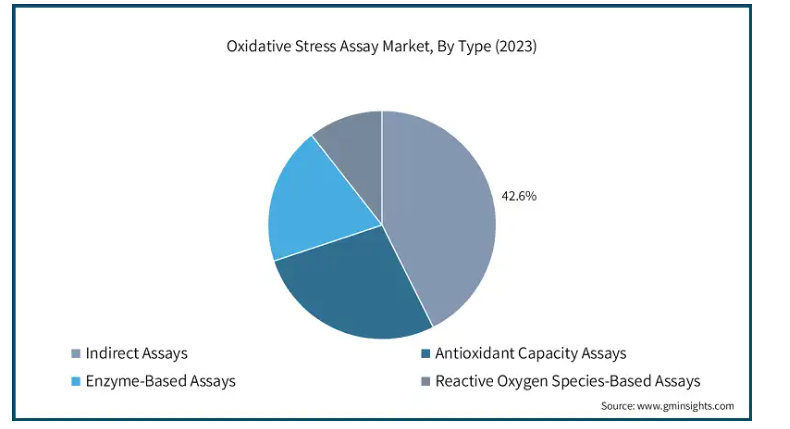 Oxidative Stress Assay Market, By Type (2023)

42.6%

Indirect Assays
Antioxidant Capacity Assays
Enzyme-Based Assays
Reactive Oxygen Species-Based Assays

Source: www.gminsights.com